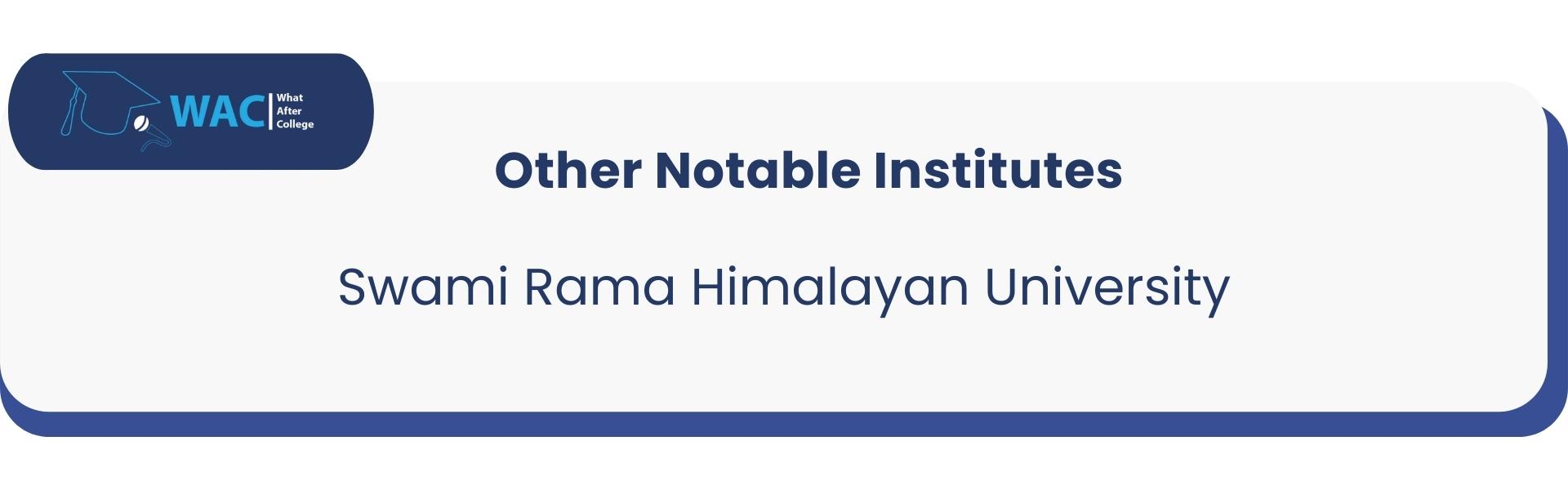 WAC What After College

Other Notable Institutes

Swami Rama Himalayan University